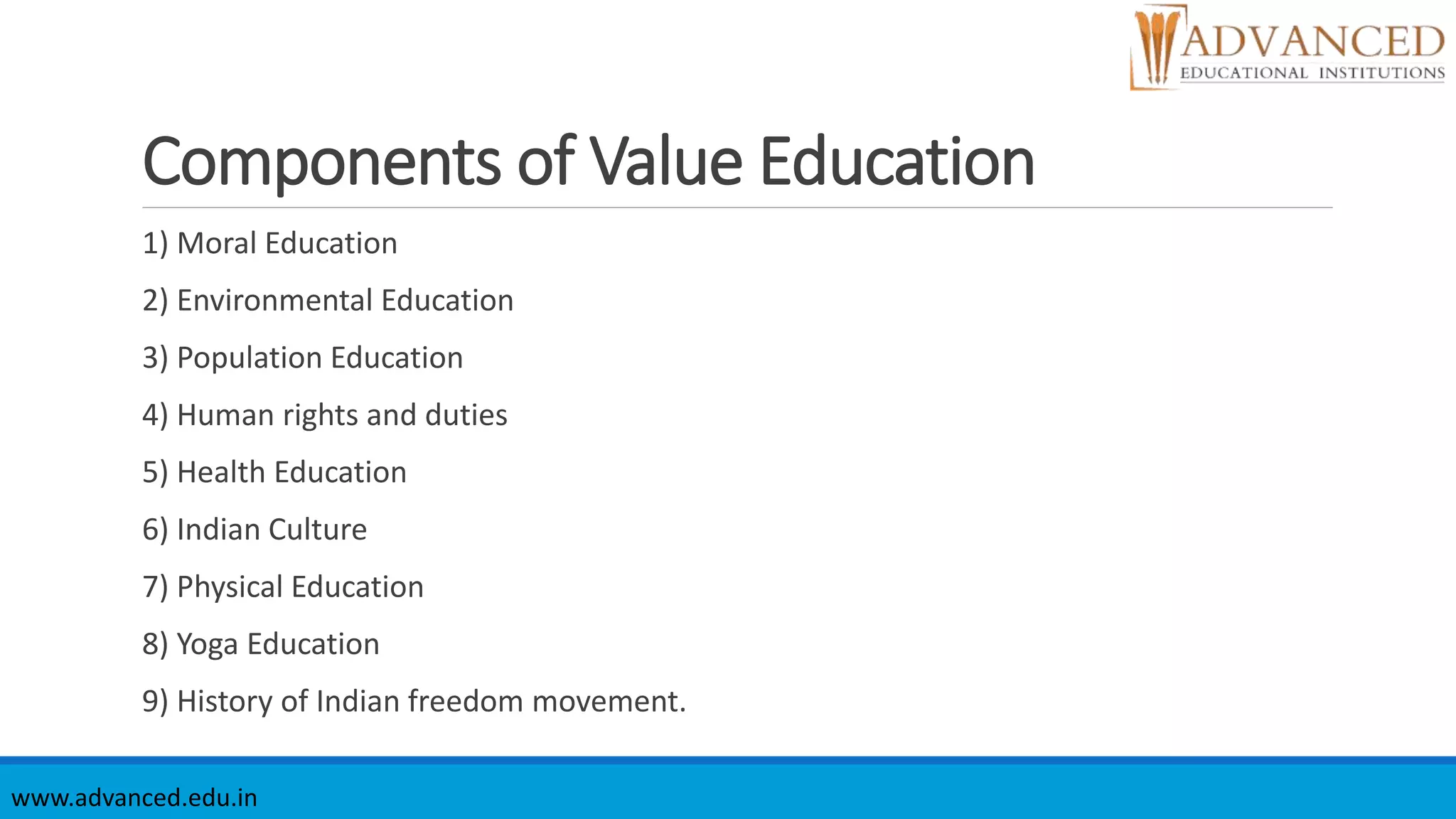 ADVANCED
EDUCATIONAL INSTITUTIONS

Components of Value Education

1) Moral Education

2) Environmental Education

3) Population Education

4) Human rights and duties

5) Health Education

6) Indian Culture

7) Physical Education

8) Yoga Education

9) History of Indian freedom movement.

www.advanced.edu.in